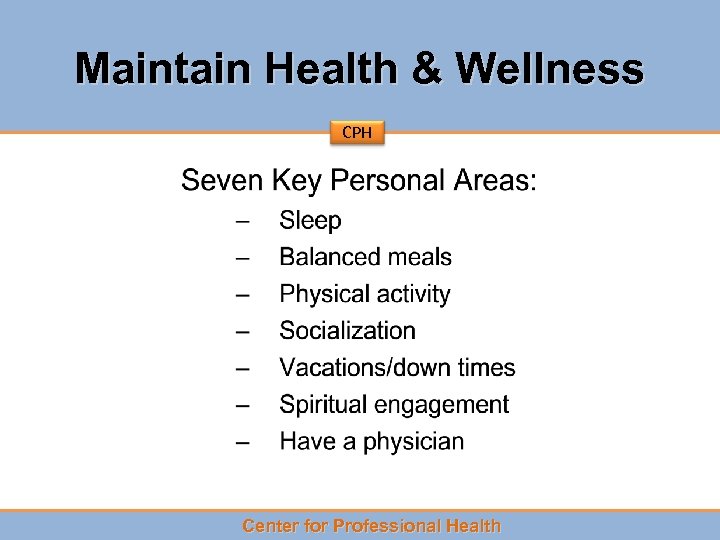 Maintain Health & Wellness

CPH

Seven Key Personal Areas:
– Sleep
– Balanced meals
– Physical activity
– Socialization
– Vacations/down times
– Spiritual engagement
– Have a physician

Center for Professional Health